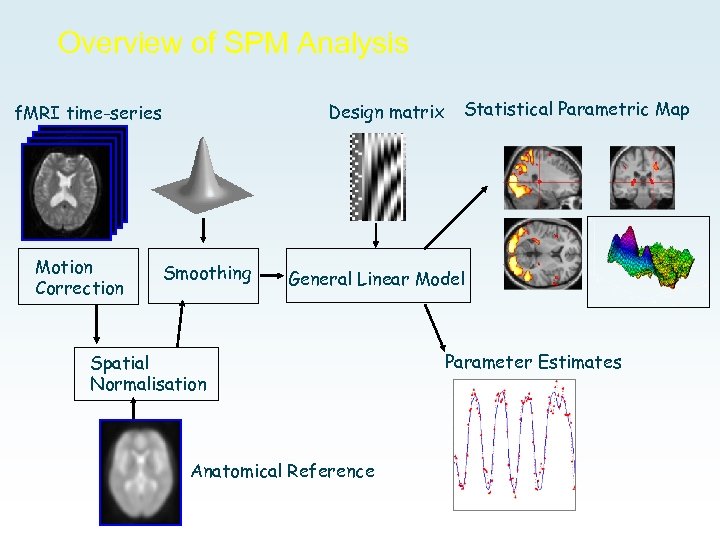 Overview of SPM Analysis

fMRI time-series

Design matrix

Statistical Parametric Map

Motion Correction

Smoothing

General Linear Model

Spatial Normalisation

Parameter Estimates

Anatomical Reference